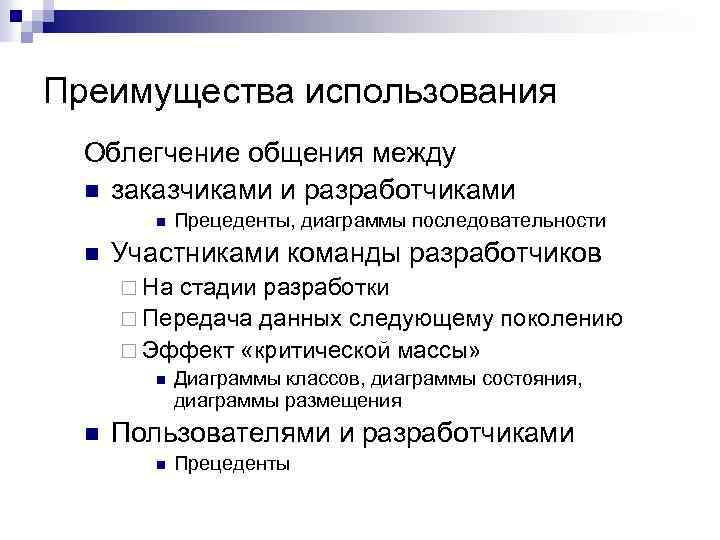 Преимущества использования

Облегчение общения между

заказчиками и разработчиками

Прецеденты, диаграммы последовательности

Участниками команды разработчиков

На стадии разработки

Передача данных следующему поколению

Эффект «критической массы»

Диаграммы классов, диаграммы состояния, диаграммы размещения

Пользователями и разработчиками

Прецеденты